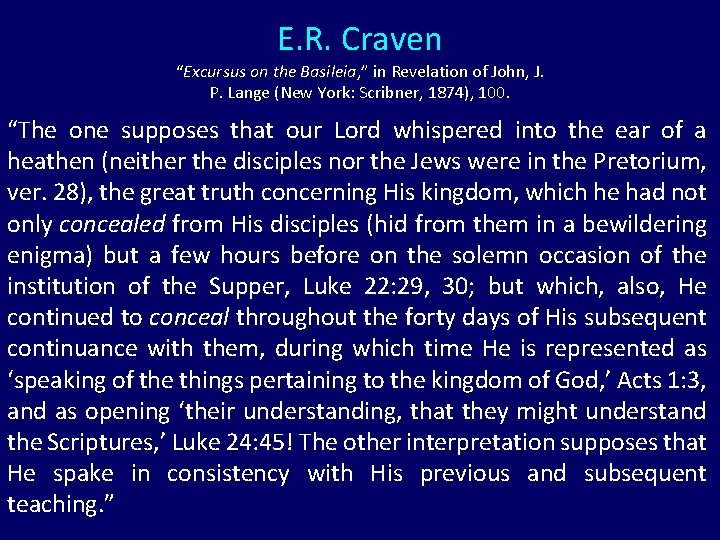 E.R. Craven

"Excursus on the Basileia," in Revelation of John, J. P. Lange (New York: Scribner, 1874), 100.

"The one supposes that our Lord whispered into the ear of a heathen (neither the disciples nor the Jews were in the Pretorium, ver. 28), the great truth concerning His kingdom, which he had not only concealed from His disciples (hid from them in a bewildering enigma) but a few hours before on the solemn occasion of the institution of the Supper, Luke 22:29, 30; but which, also, He continued to conceal throughout the forty days of His subsequent continuance with them, during which time He is represented as 'speaking of the things pertaining to the kingdom of God,' Acts 1:3, and as opening 'their understanding, that they might understand the Scriptures,' Luke 24:45! The other interpretation supposes that He spake in consistency with His previous and subsequent teaching."